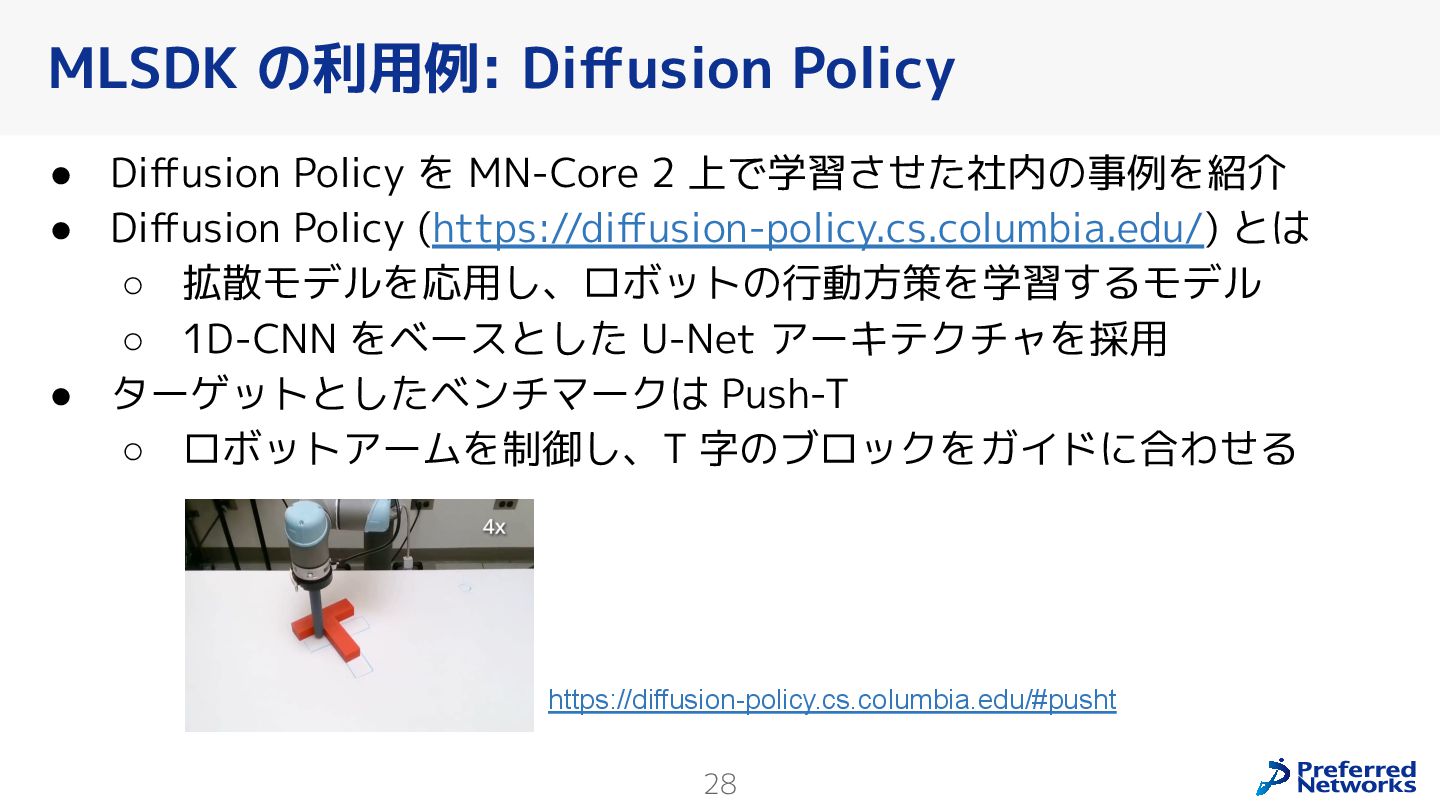 MLSDK の利用例: Diffusion Policy

● Diffusion Policy を MN-Core 2 上で学習させた社内の事例を紹介
● Diffusion Policy (https://diffusion-policy.cs.columbia.edu/) とは
○ 拡散モデルを応用し、ロボットの行動方策を学習するモデル
○ 1D-CNN をベースとした U-Net アーキテクチャを採用
● ターゲットとしたベンチマークは Push-T
○ ロボットアームを制御し、T 字のブロックをガイドに合わせる

4x

https://diffusion-policy.cs.columbia.edu/#pusht

28

Preferred Networks